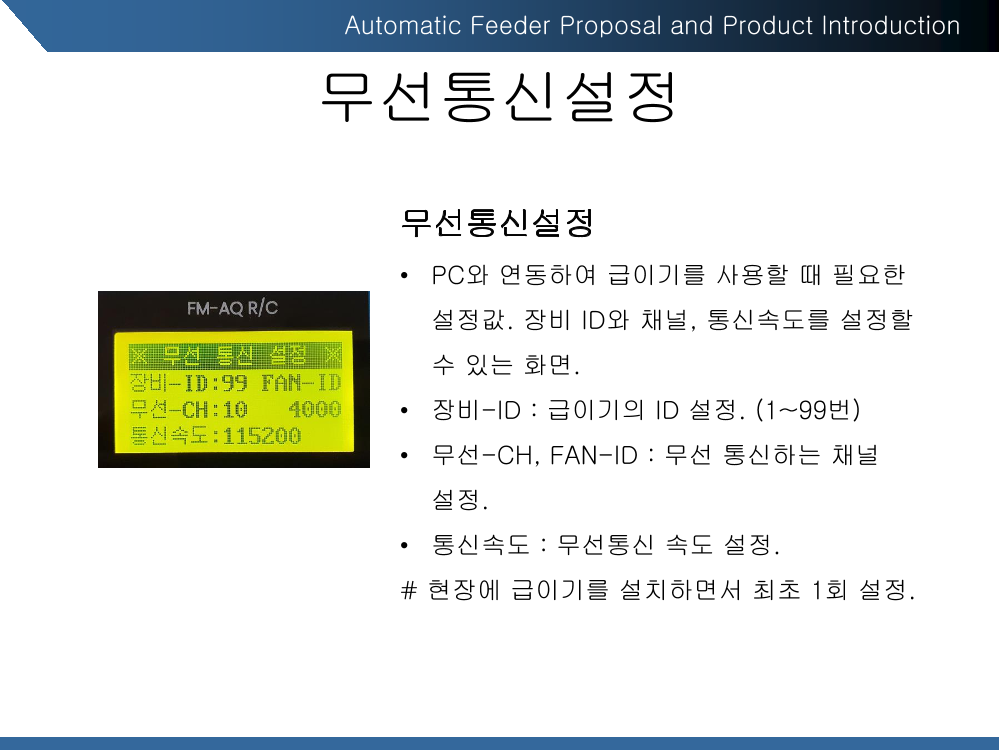 Automatic Feeder Proposal and Product Introduction

무선통신설정

FM-AQ R/C

※ 무선 통신 설정 ※
장비-ID:99 FAN-ID
무선-CH:10 4000
통신속도:115200

무선통신설정

• PC와 연동하여 급이기를 사용할 때 필요한 설정값. 장비 ID와 채널, 통신속도를 설정할 수 있는 화면.

• 장비-ID : 급이기의 ID 설정. (1~99번)

• 무선-CH, FAN-ID : 무선 통신하는 채널 설정.

• 통신속도 : 무선통신 속도 설정.

# 현장에 급이기를 설치하면서 최초 1회 설정.